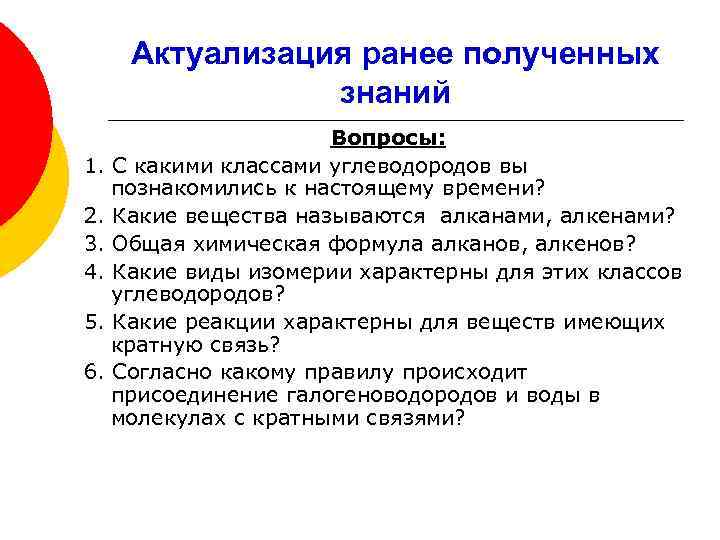 Актуализация ранее полученных знаний

Вопросы:

1. С какими классами углеводородов вы познакомились к настоящему времени?
2. Какие вещества называются алканами, алкенами?
3. Общая химическая формула алканов, алкенов?
4. Какие виды изомерии характерны для этих классов углеводородов?
5. Какие реакции характерны для веществ имеющих кратную связь?
6. Согласно какому правилу происходит присоединение галогеноводородов и воды в молекулах с кратными связями?